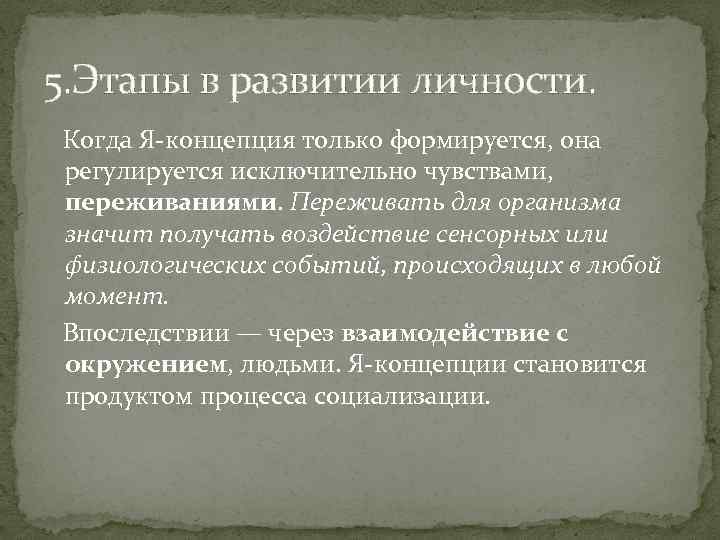 5.Этапы в развитии личности.

Когда Я-концепция только формируется, она регулируется исключительно чувствами, переживаниями. Переживать для организма значит получать воздействие сенсорных или физиологических событий, происходящих в любой момент.

Впоследствии — через взаимодействие с окружением, людьми. Я-концепции становится продуктом процесса социализации.